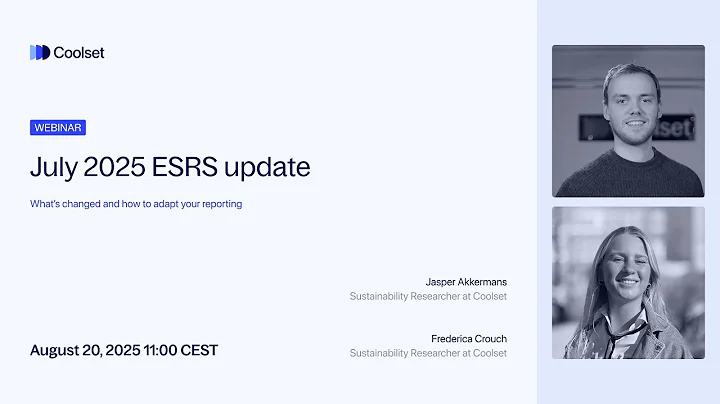 Coolset

WEBINAR

July 2025 ESRS update

What's changed and how to adapt your reporting

Jasper Akkermans
Sustainability Researcher at Coolset

Frederica Crouch
Sustainability Researcher at Coolset

August 20, 2025 11:00 CEST